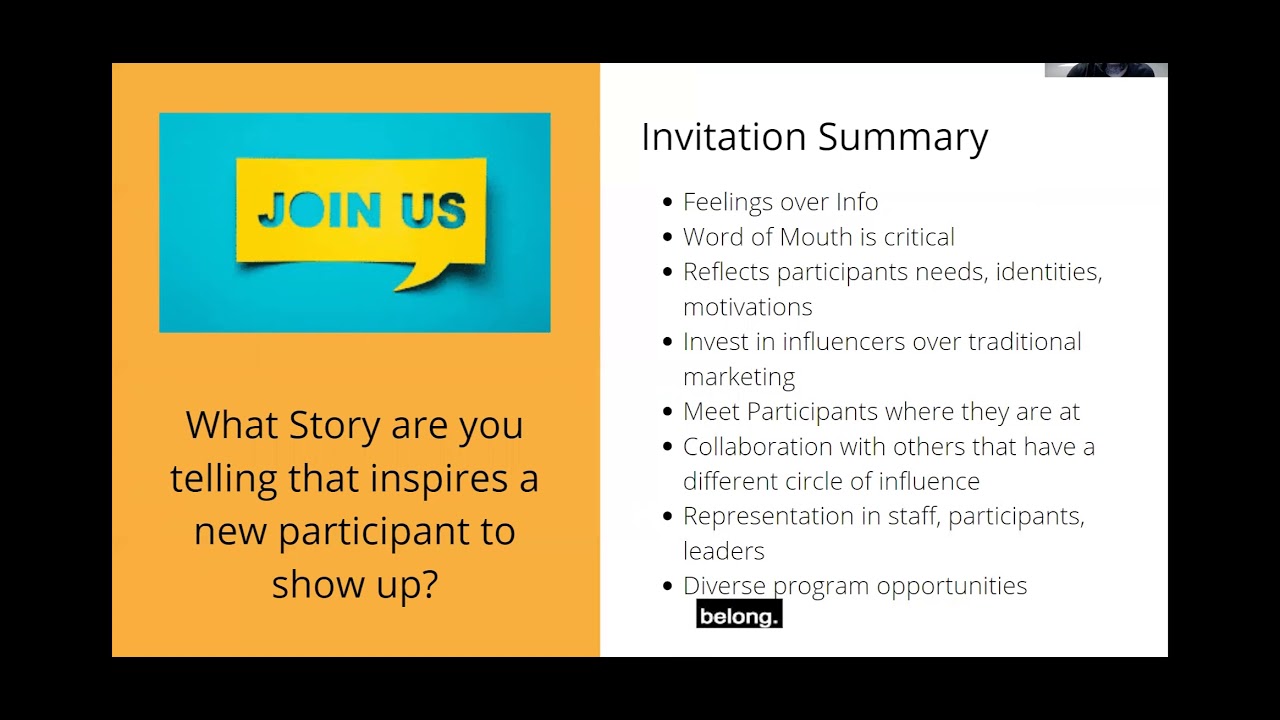 JOIN US

What Story are you telling that inspires a new participant to show up?

Invitation Summary

- Feelings over Info
- Word of Mouth is critical
- Reflects participants needs, identities, motivations
- Invest in influencers over traditional marketing
- Meet Participants where they are at
- Collaboration with others that have a different circle of influence
- Representation in staff, participants, leaders
- Diverse program opportunities

belong.